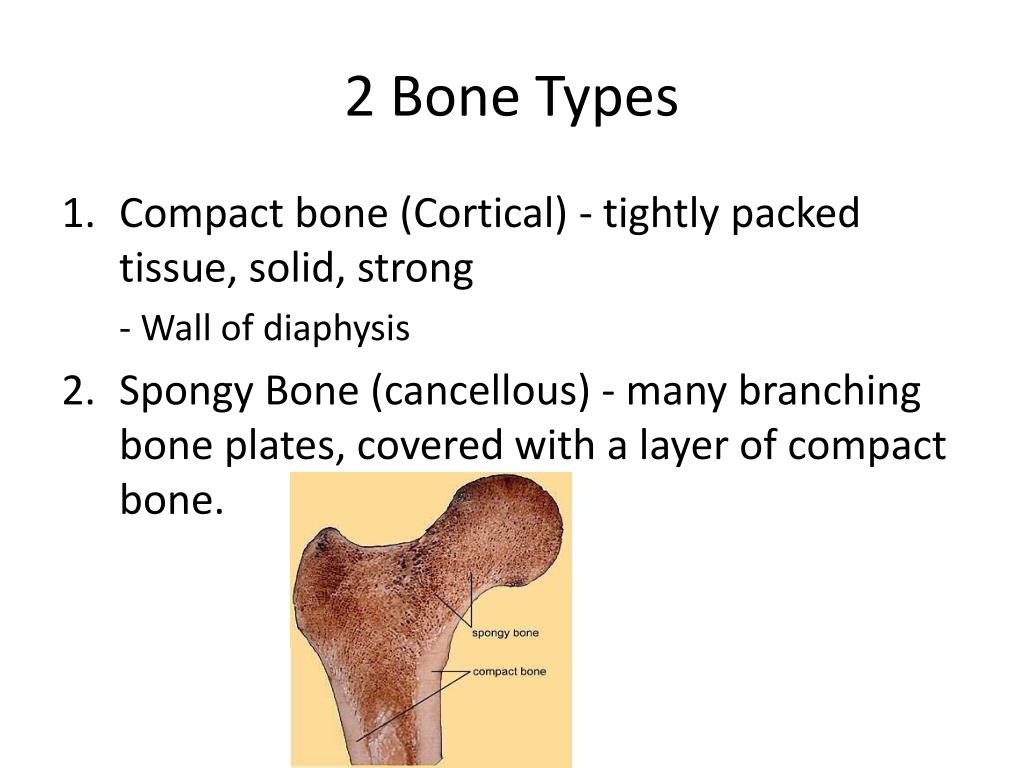 2 Bone Types

1. Compact bone (Cortical) - tightly packed tissue, solid, strong
- Wall of diaphysis
2. Spongy Bone (cancellous) - many branching bone plates, covered with a layer of compact bone.

spongy bone
compact bone